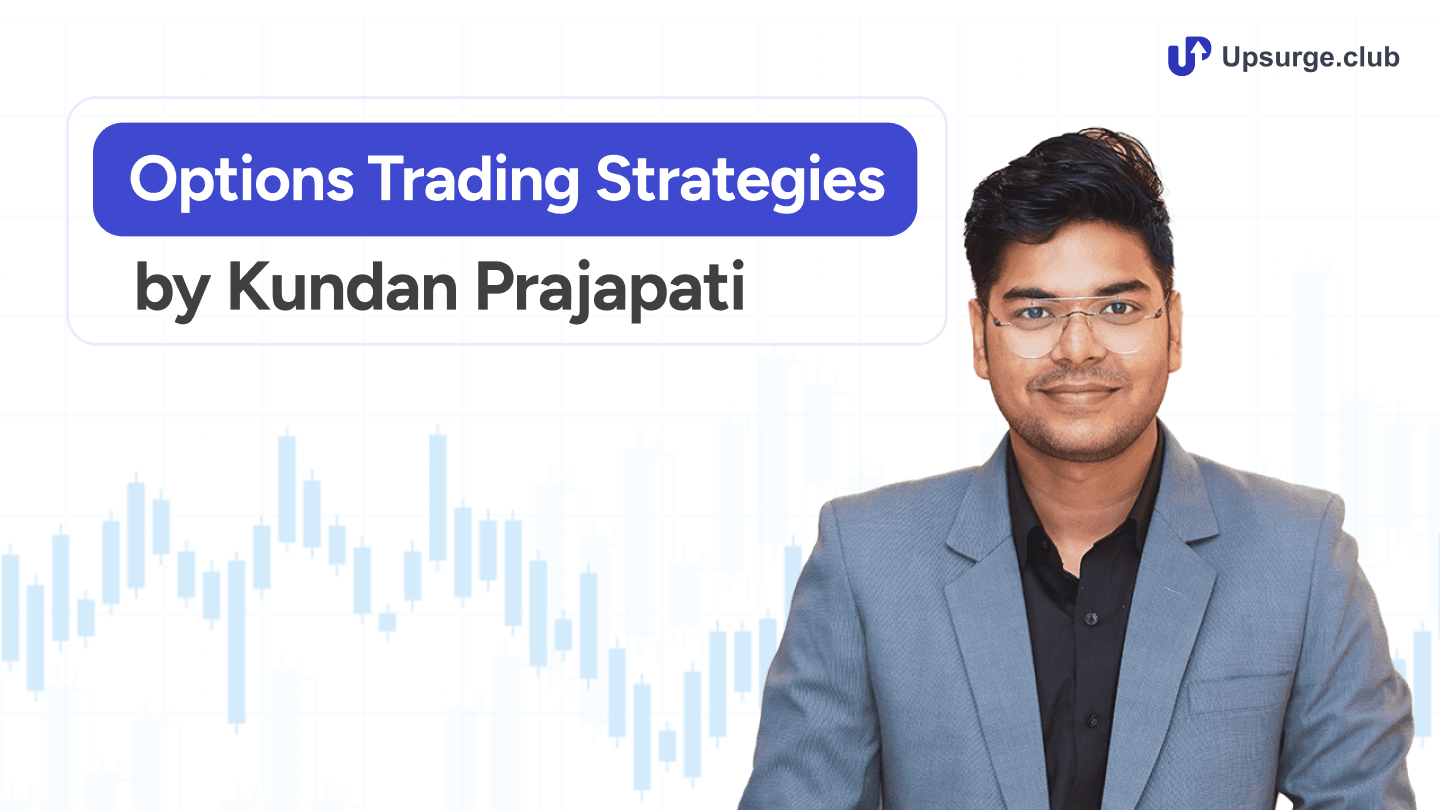 Upsurge.club

Options Trading Strategies

by Kundan Prajapati